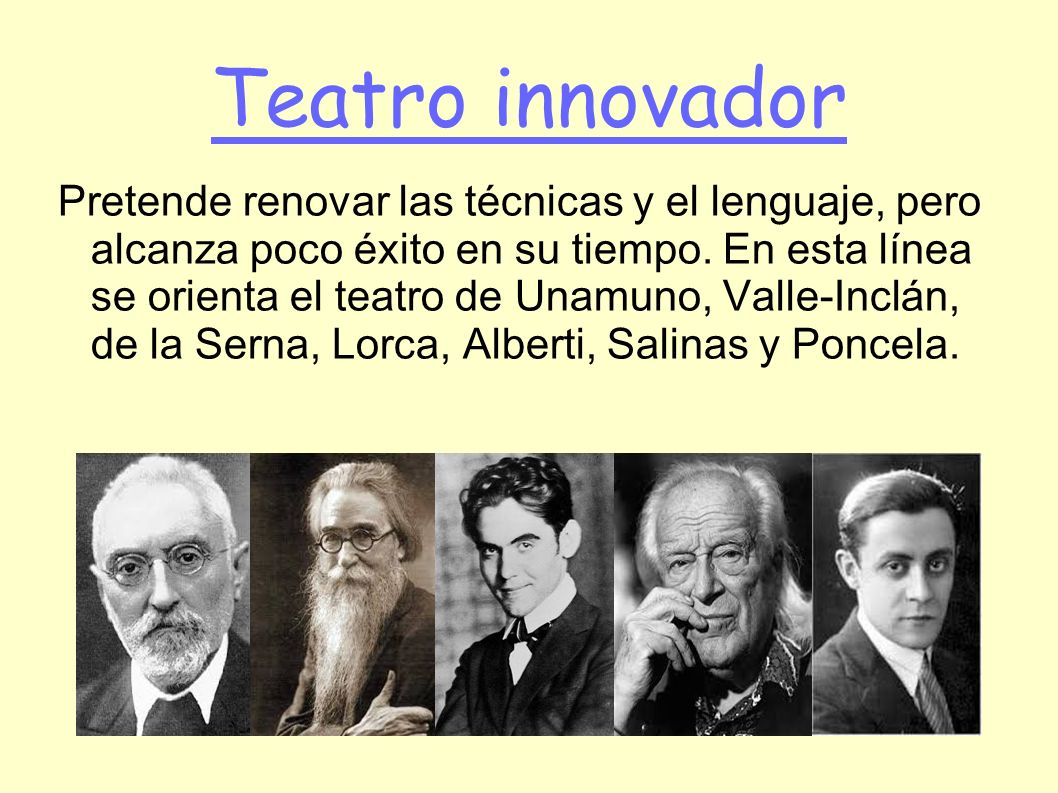 Teatro innovador

Pretende renovar las técnicas y el lenguaje, pero alcanza poco éxito en su tiempo. En esta línea se orienta el teatro de Unamuno, Valle-Inclán, de la Serna, Lorca, Alberti, Salinas y Poncela.